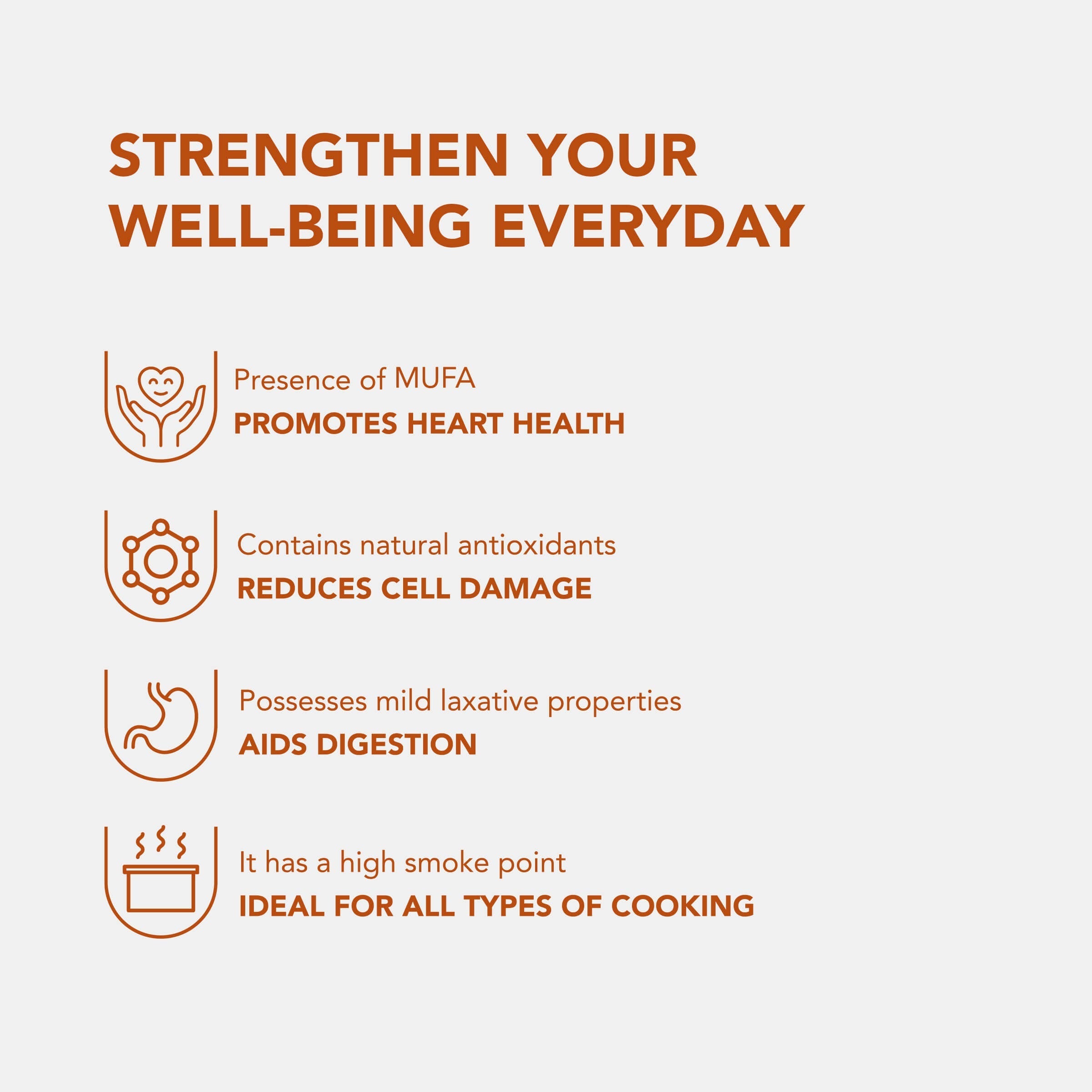 STRENGTHEN YOUR WELL-BEING EVERYDAY

Presence of MUFA
PROMOTES HEART HEALTH

Contains natural antioxidants
REDUCES CELL DAMAGE

Possesses mild laxative properties
AIDS DIGESTION

It has a high smoke point
IDEAL FOR ALL TYPES OF COOKING